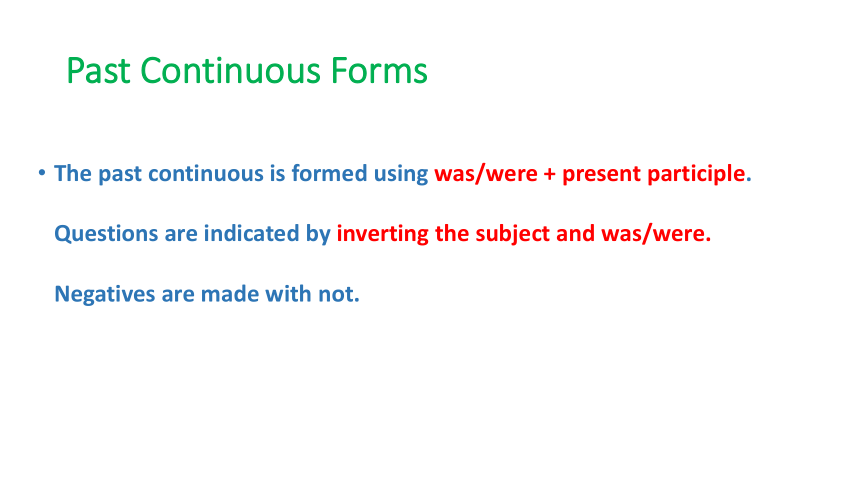 Past Continuous Forms

• The past continuous is formed using was/were + present participle.

Questions are indicated by inverting the subject and was/were.

Negatives are made with not.